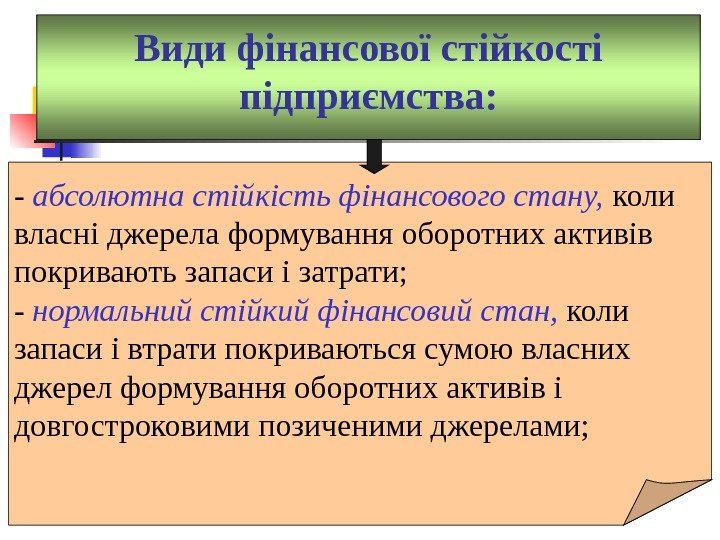 Види фінансової стійкості підприємства:

- абсолютна стійкість фінансового стану, коли власні джерела формування оборотних активів покривають запаси і затрати;
- нормальний стійкий фінансовий стан, коли запаси і втрати покриваються сумою власних джерел формування оборотних активів і довгостроковими позиченими джерелами;